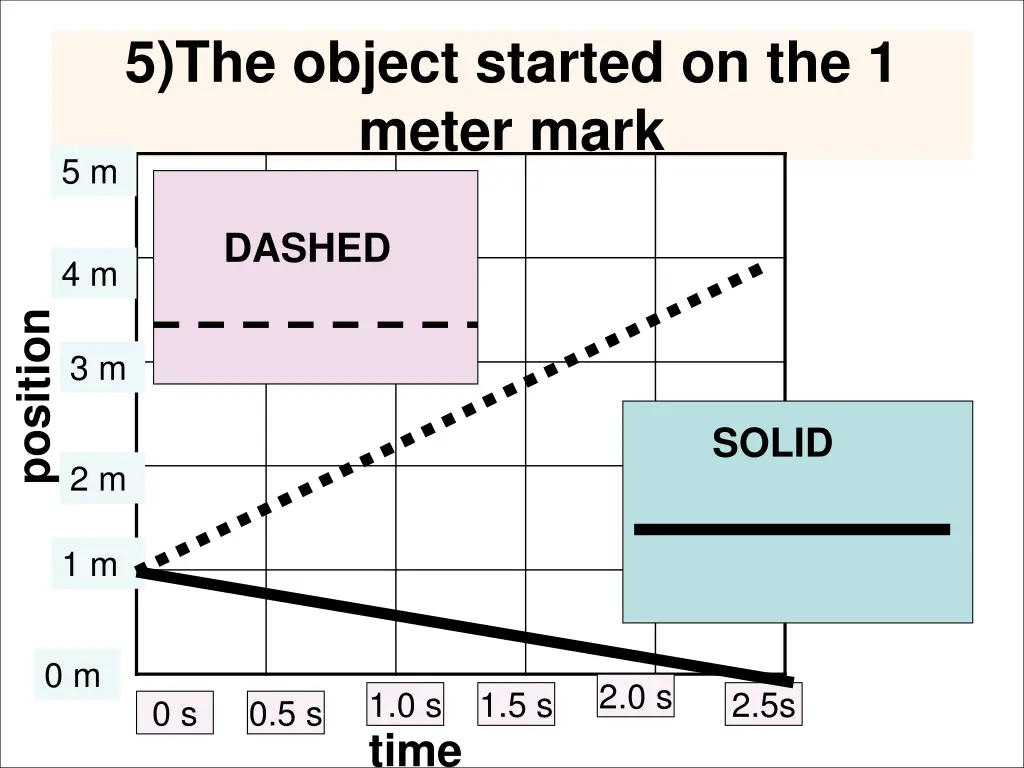 5)The object started on the 1 meter mark

5 m
4 m
3 m
2 m
1 m
0 m

position

DASHED

SOLID

0 s
0.5 s
1.0 s
1.5 s
2.0 s
2.5s

time